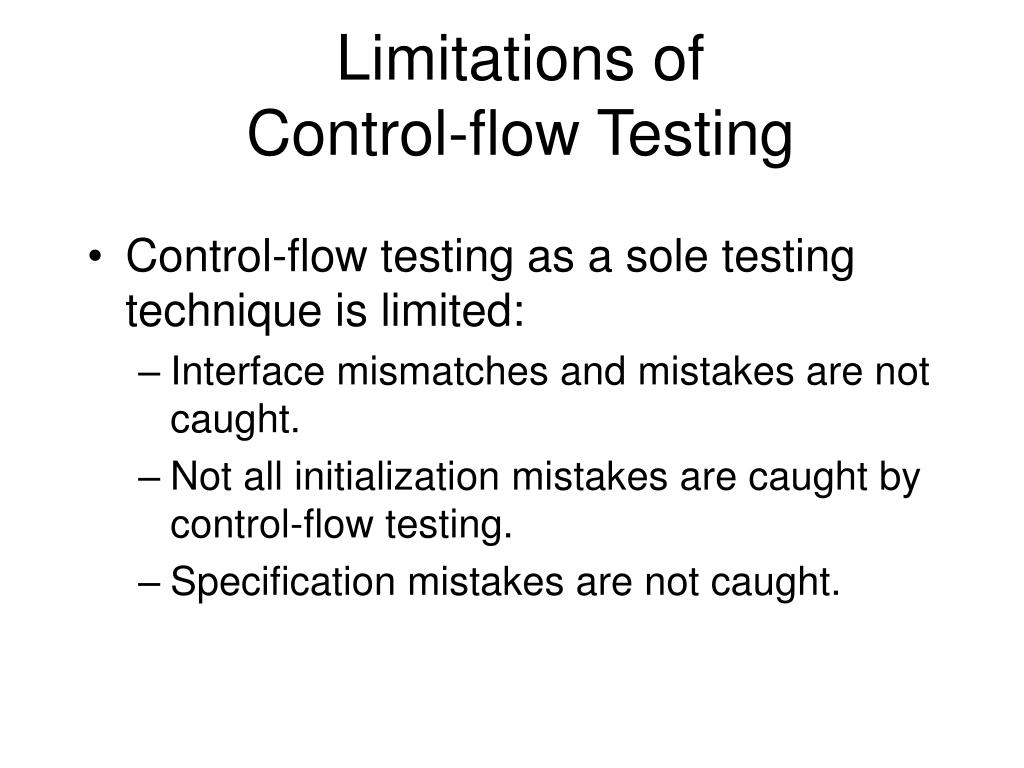 Limitations of
Control-flow Testing

• Control-flow testing as a sole testing technique is limited:
– Interface mismatches and mistakes are not caught.
– Not all initialization mistakes are caught by control-flow testing.
– Specification mistakes are not caught.